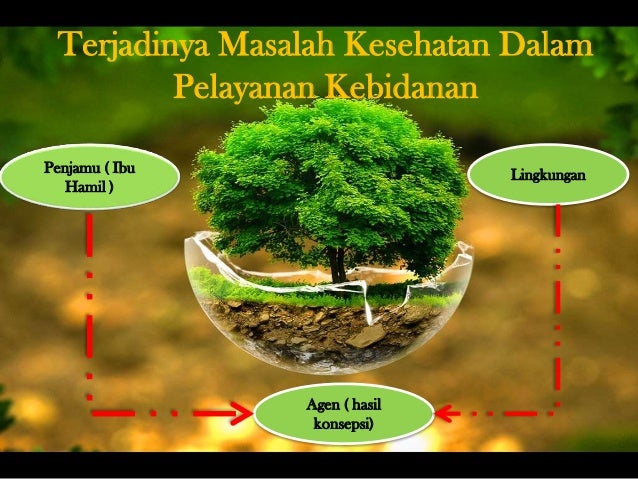 Terjadinya Masalah Kesehatan Dalam Pelayanan Kebidanan

Penjamu ( Ibu Hamil )

Lingkungan

Agen ( hasil konsepsi)